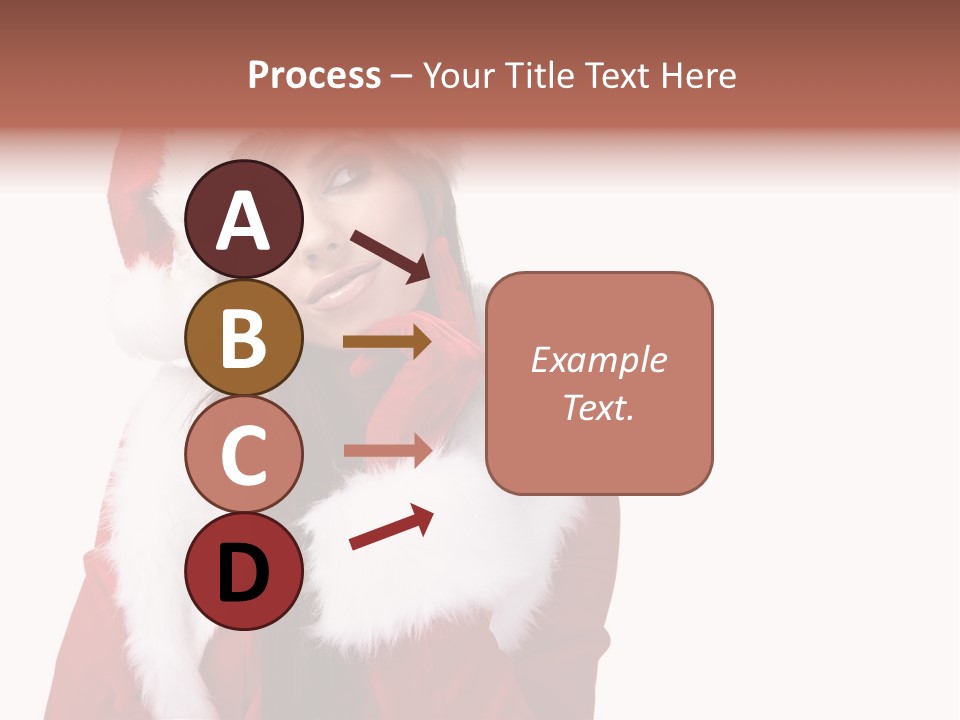 Process – Your Title Text Here

A

B

C

D

Example Text.